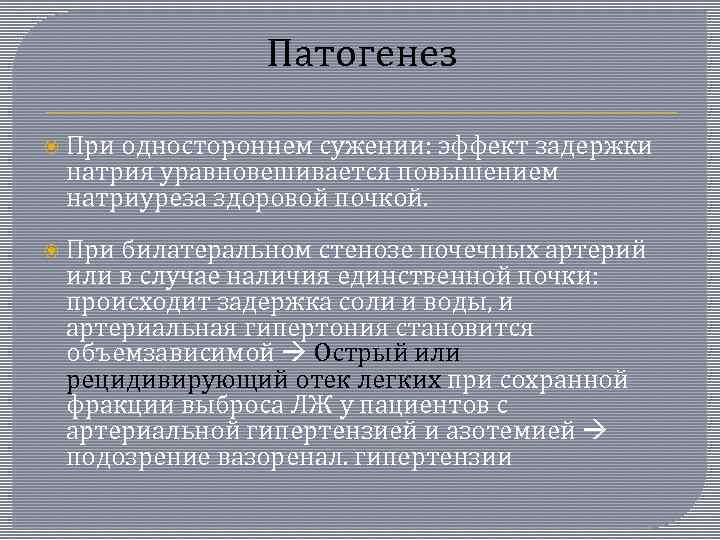 Патогенез

При одностороннем сужении: эффект задержки натрия уравновешивается повышением натриуреза здоровой почкой.

При билатеральном стенозе почечных артерий или в случае наличия единственной почки: происходит задержка соли и воды, и артериальная гипертония становится объемзависимой → Острый или рецидивирующий отек легких при сохранной фракции выброса ЛЖ у пациентов с артериальной гипертензией и азотемией → подозрение вазоренал. гипертензии